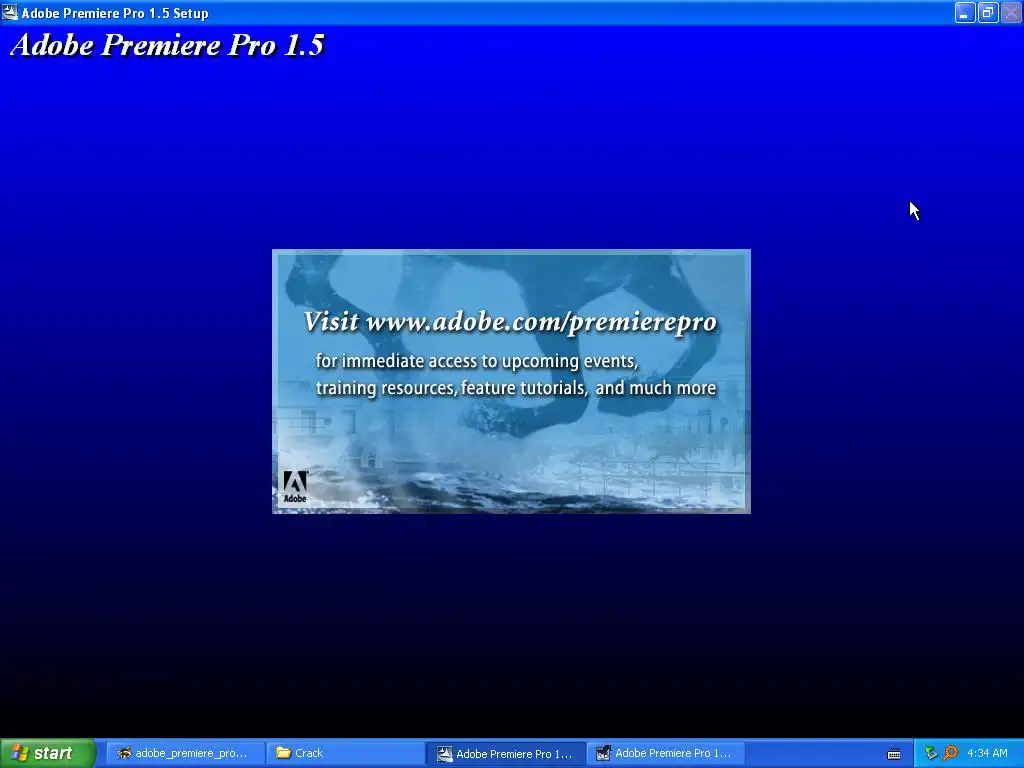 Adobe Premiere Pro 1.5 Setup

Adobe Premiere Pro 1.5

Visit www.adobe.com/premierepro
for immediate access to upcoming events, training resources, feature tutorials, and much more

Adobe

start
adobe_premiere_pro...
Crack
Adobe Premiere Pro 1...
Adobe Premiere Pro 1...
4:34 AM